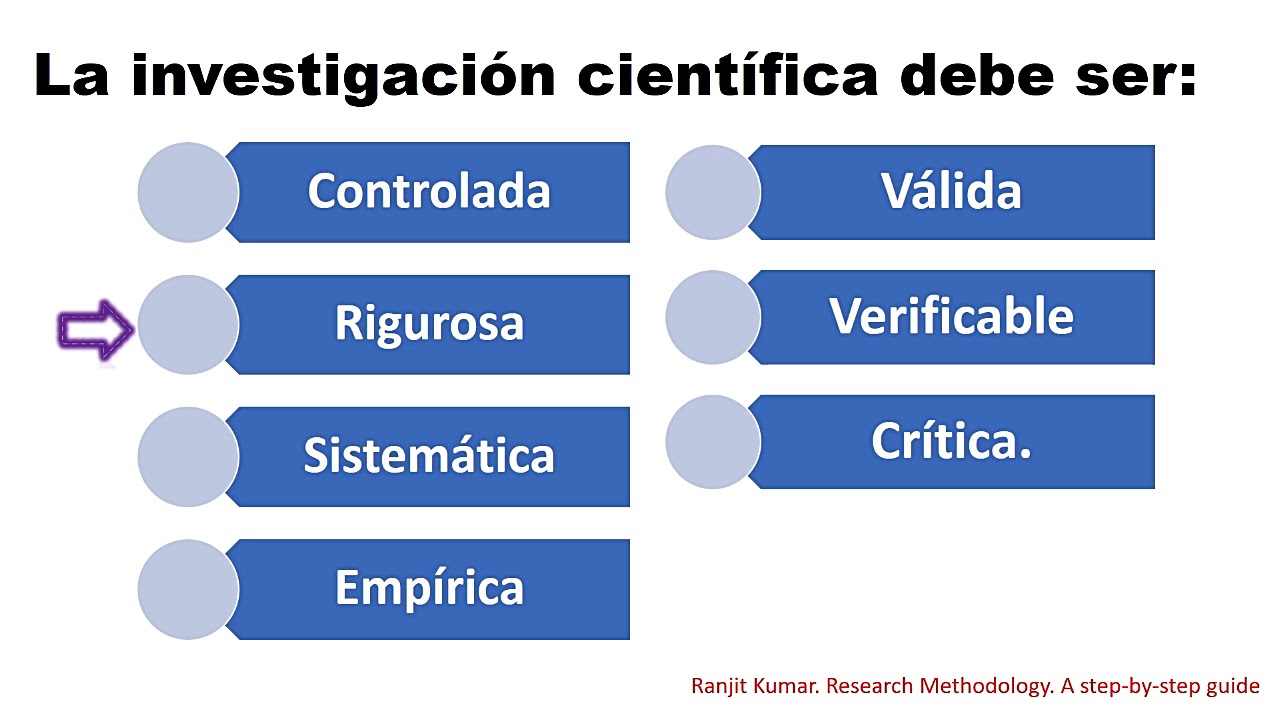 La investigación científica debe ser:

Controlada

Rigurosa

Sistemática

Empírica

Válida

Verificable

Crítica.

Ranjit Kumar. Research Methodology. A step-by-step guide